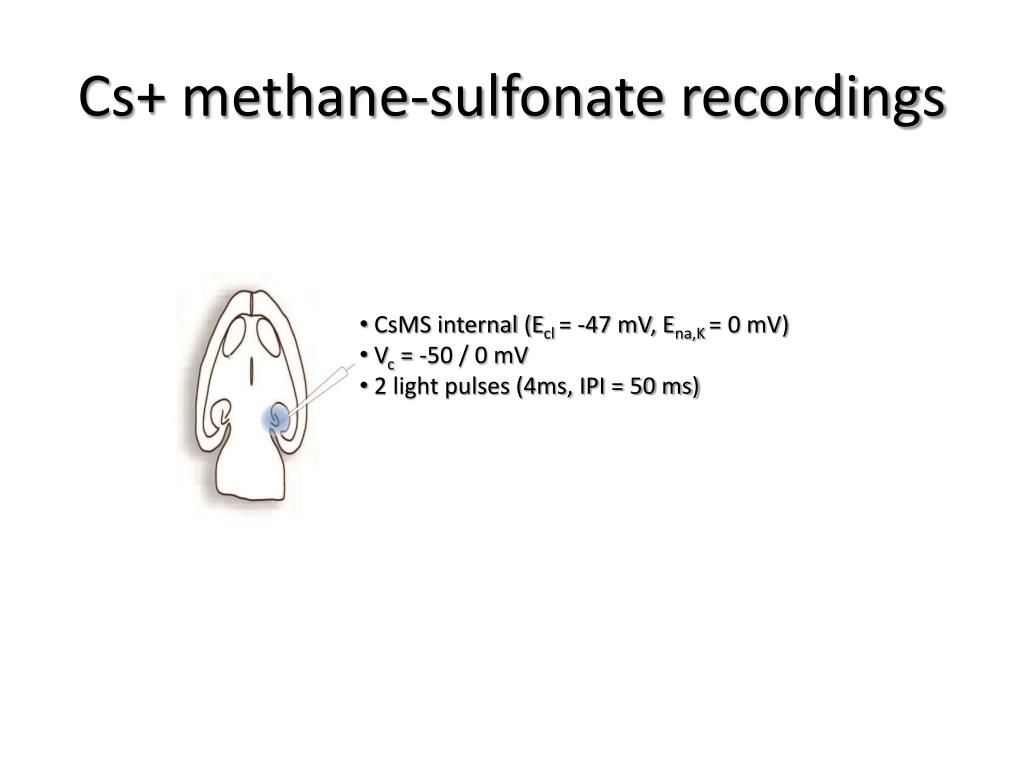 Cs+ methane-sulfonate recordings

• CsMS internal ($E_{cl}$ = -47 mV, $E_{na,K}$ = 0 mV)
• $V_c$ = -50 / 0 mV
• 2 light pulses (4ms, IPI = 50 ms)